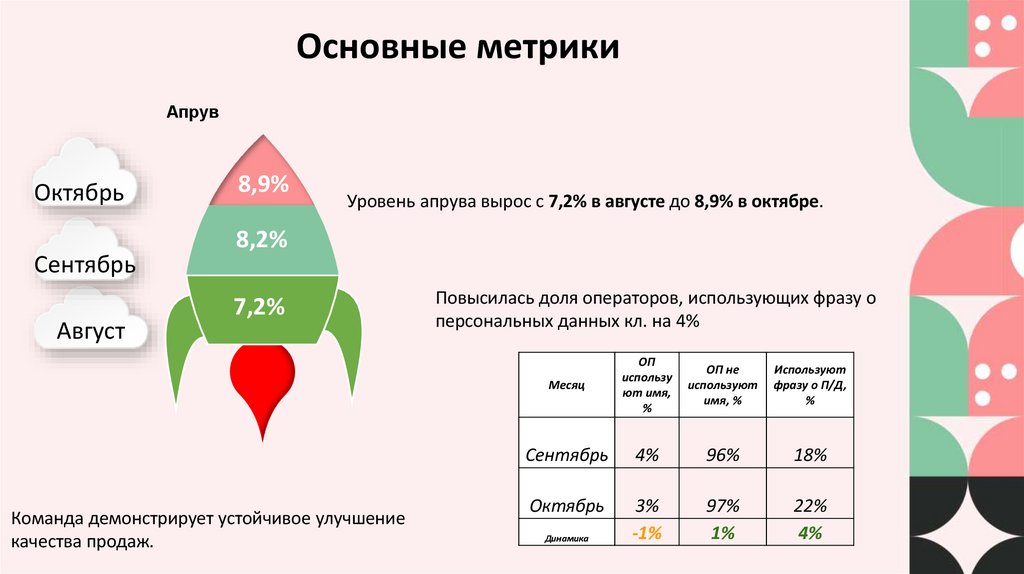 Основные метрики

Апрув

Октябрь

Сентябрь

Август

8,9%

8,2%

7,2%

Уровень апрува вырос с 7,2% в августе до 8,9% в октябре.

Повысилась доля операторов, использующих фразу о персональных данных кл. на 4%

| Месяц | ОП используют имя, % | ОП не используют имя, % | Используют фразу о П/Д, % |
|---|---|---|---|
| Сентябрь | 4% | 96% | 18% |
| Октябрь | 3% | 97% | 22% |
| Динамика | -1% | 1% | 4% |

Команда демонстрирует устойчивое улучшение качества продаж.